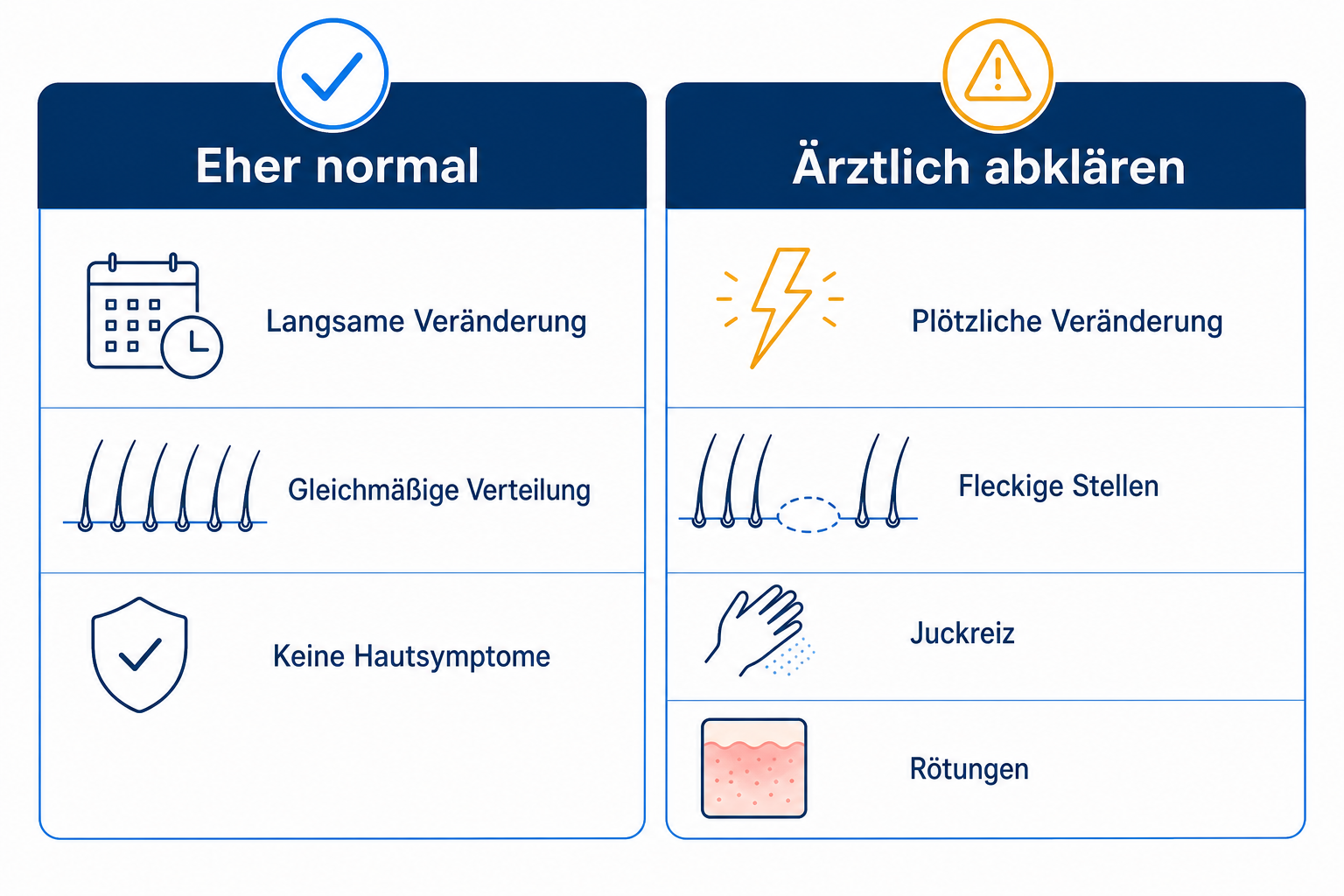 Eher normal

Langsame Veränderung

Gleichmäßige Verteilung

Keine Hautsymptome

Ärztlich abklären

Plötzliche Veränderung

Fleckige Stellen

Juckreiz

Rötungen